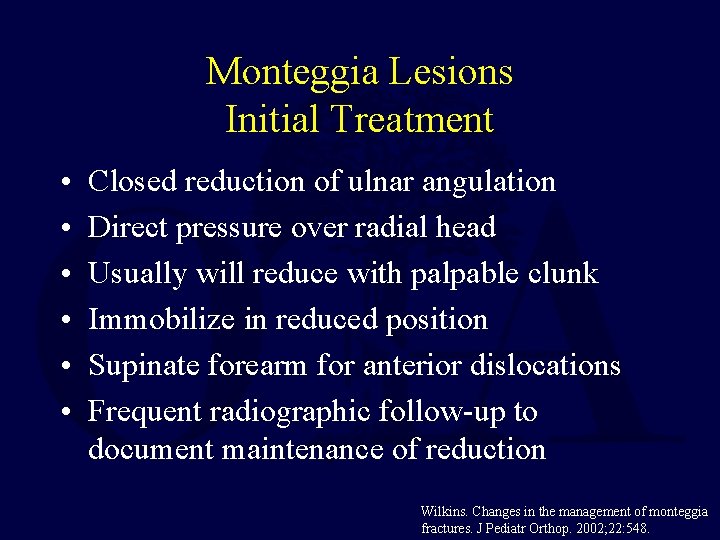 Monteggia Lesions
Initial Treatment

• Closed reduction of ulnar angulation
• Direct pressure over radial head
• Usually will reduce with palpable clunk
• Immobilize in reduced position
• Supinate forearm for anterior dislocations
• Frequent radiographic follow-up to document maintenance of reduction

Wilkins. Changes in the management of monteggia fractures. J Pediatr Orthop. 2002;22:548.